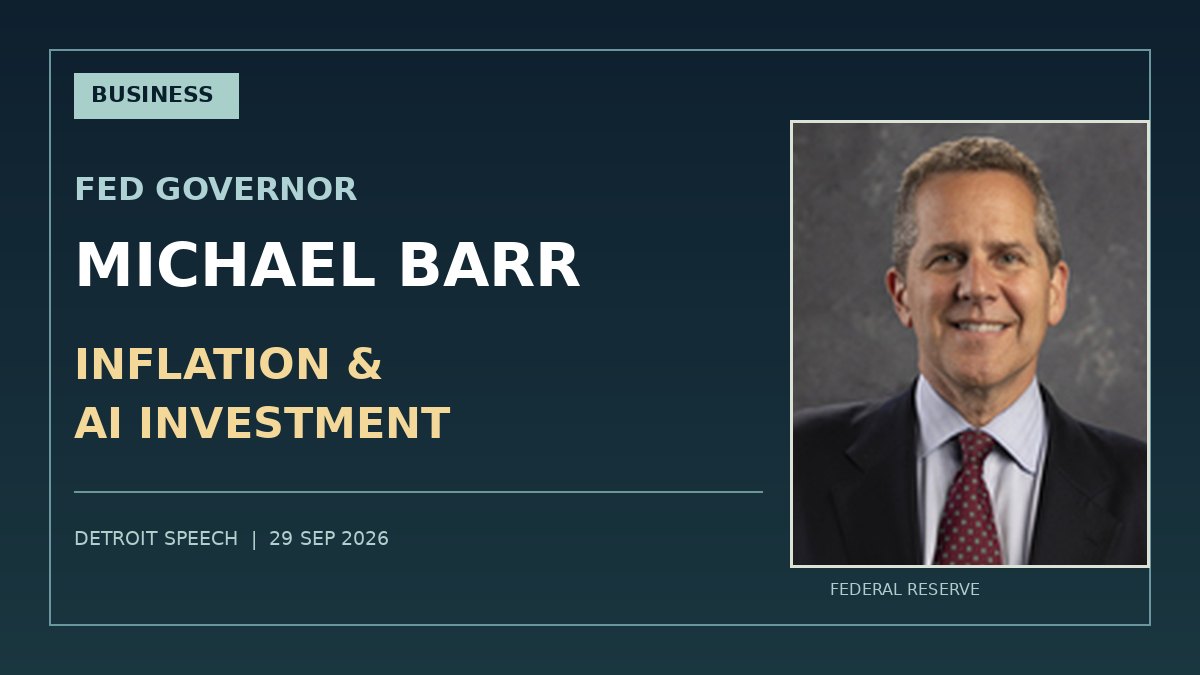 BUSINESS

FED GOVERNOR

MICHAEL BARR

INFLATION & AI INVESTMENT

DETROIT SPEECH | 29 SEP 2026

FEDERAL RESERVE